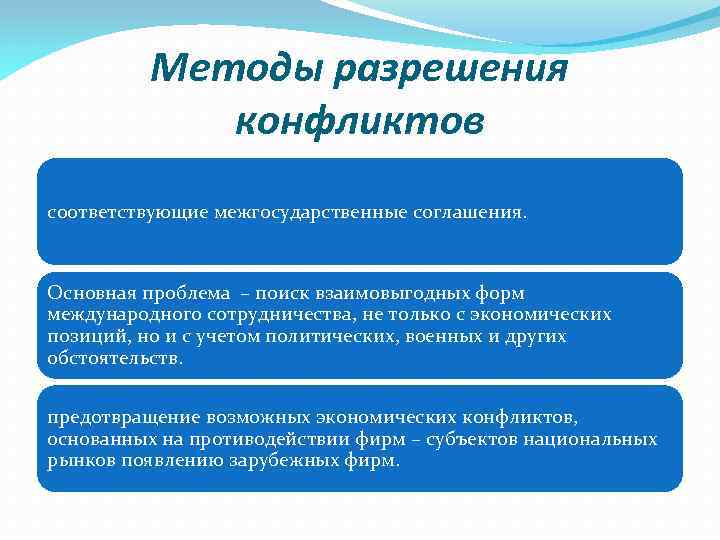 Методы разрешения конфликтов

соответствующие межгосударственные соглашения.

Основная проблема – поиск взаимовыгодных форм международного сотрудничества, не только с экономических позиций, но и с учетом политических, военных и других обстоятельств.

предотвращение возможных экономических конфликтов, основанных на противодействии фирм – субъектов национальных рынков появлению зарубежных фирм.